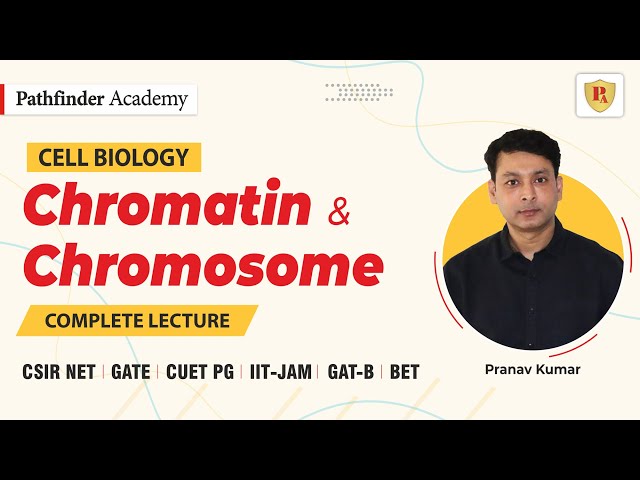 Pathfinder Academy

PA

CELL BIOLOGY

Chromatin & Chromosome

COMPLETE LECTURE

CSIR NET | GATE | CUET PG | IIT-JAM | GAT-B | BET

Pranav Kumar